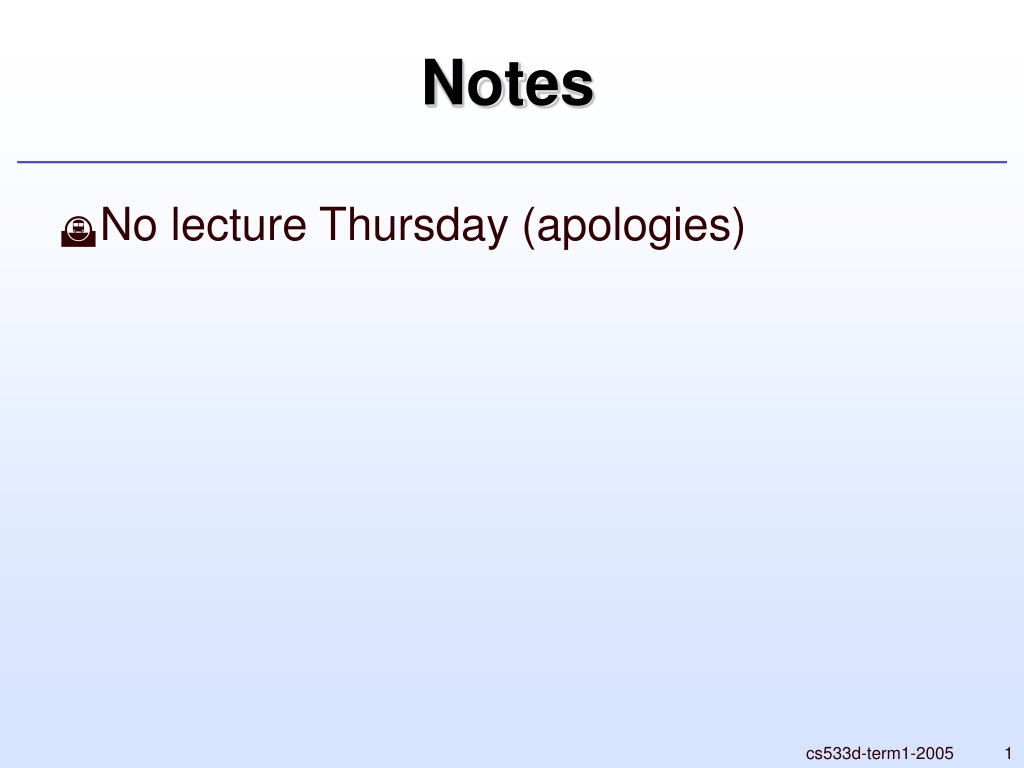 Notes

No lecture Thursday (apologies)

cs533d-term1-2005

1